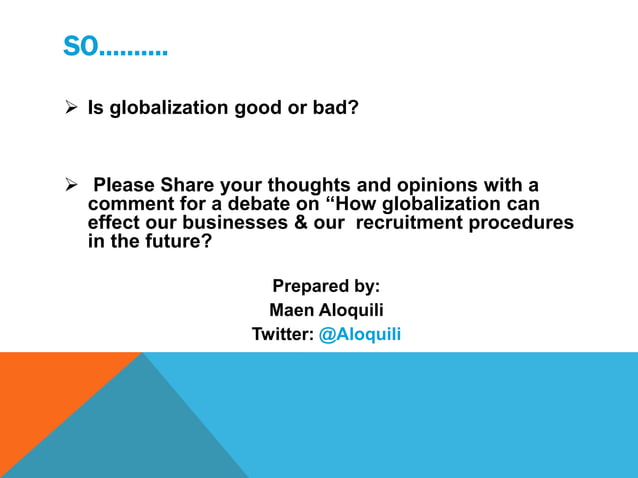 SO……….

➢ Is globalization good or bad?

➢ Please Share your thoughts and opinions with a comment for a debate on “How globalization can effect our businesses & our recruitment procedures in the future?

Prepared by:
Maen Aloquili
Twitter: @Aloquili